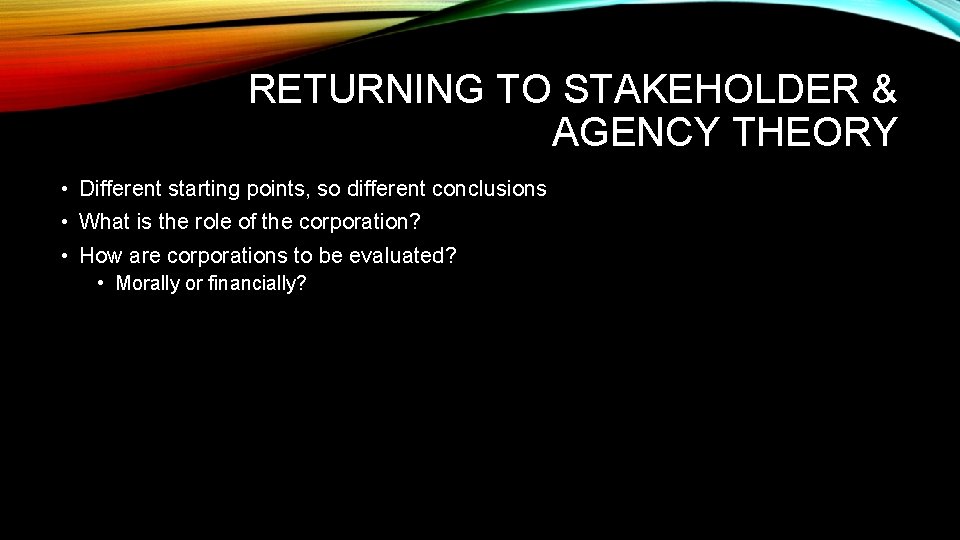 RETURNING TO STAKEHOLDER & AGENCY THEORY

• Different starting points, so different conclusions
• What is the role of the corporation?
• How are corporations to be evaluated?
  • Morally or financially?